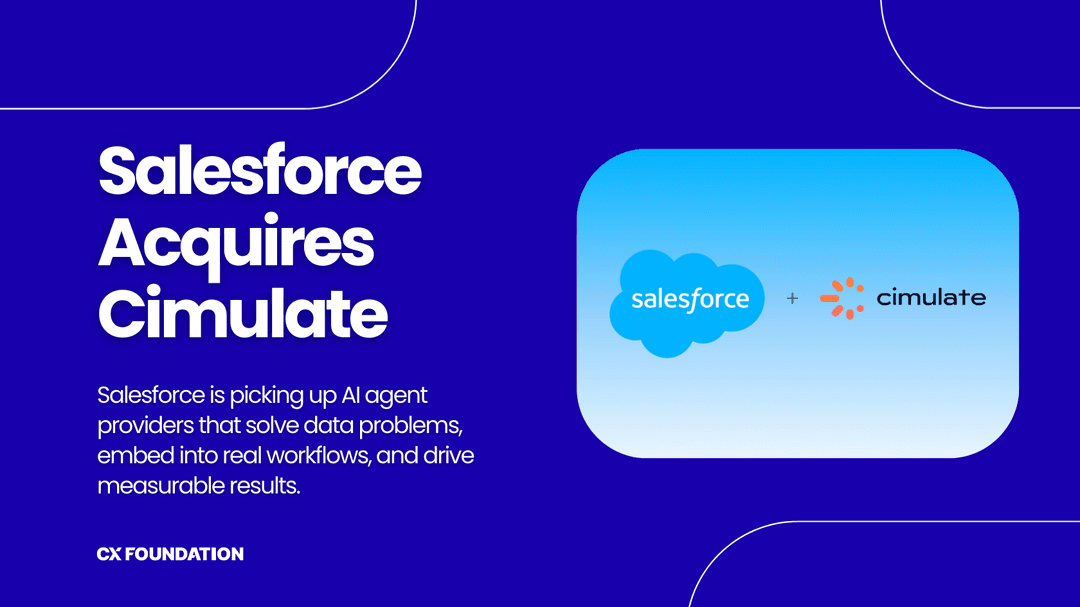 Salesforce Acquires Cimulate

Salesforce is picking up AI agent providers that solve data problems, embed into real workflows, and drive measurable results.

CX FOUNDATION

salesforce + cimulate